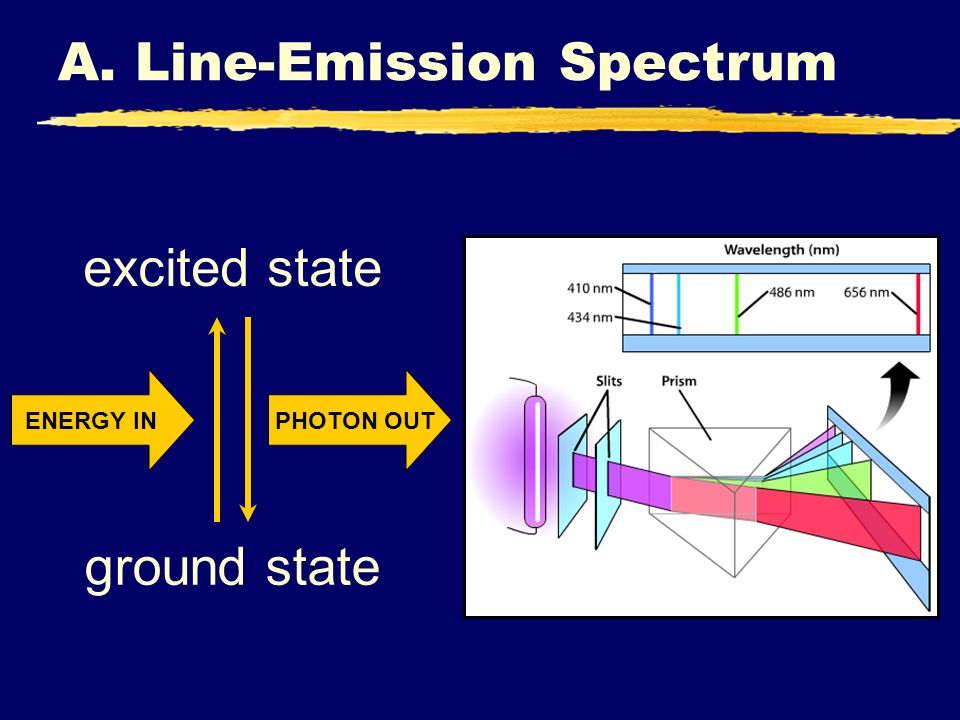 A. Line-Emission Spectrum

excited state

ENERGY IN

PHOTON OUT

ground state

Wavelength (nm)

410 nm

434 nm

486 nm

656 nm

Slits

Prism